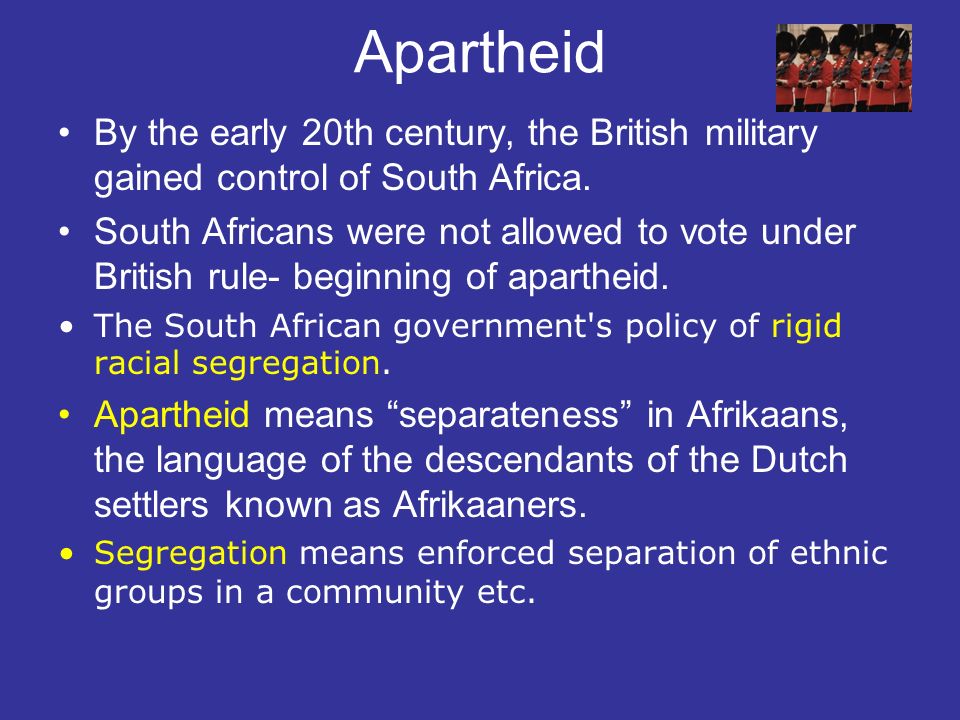 Apartheid

• By the early 20th century, the British military gained control of South Africa.

• South Africans were not allowed to vote under British rule- beginning of apartheid.

• The South African government's policy of rigid racial segregation.

• Apartheid means “separateness” in Afrikaans, the language of the descendants of the Dutch settlers known as Afrikaaners.

• Segregation means enforced separation of ethnic groups in a community etc.